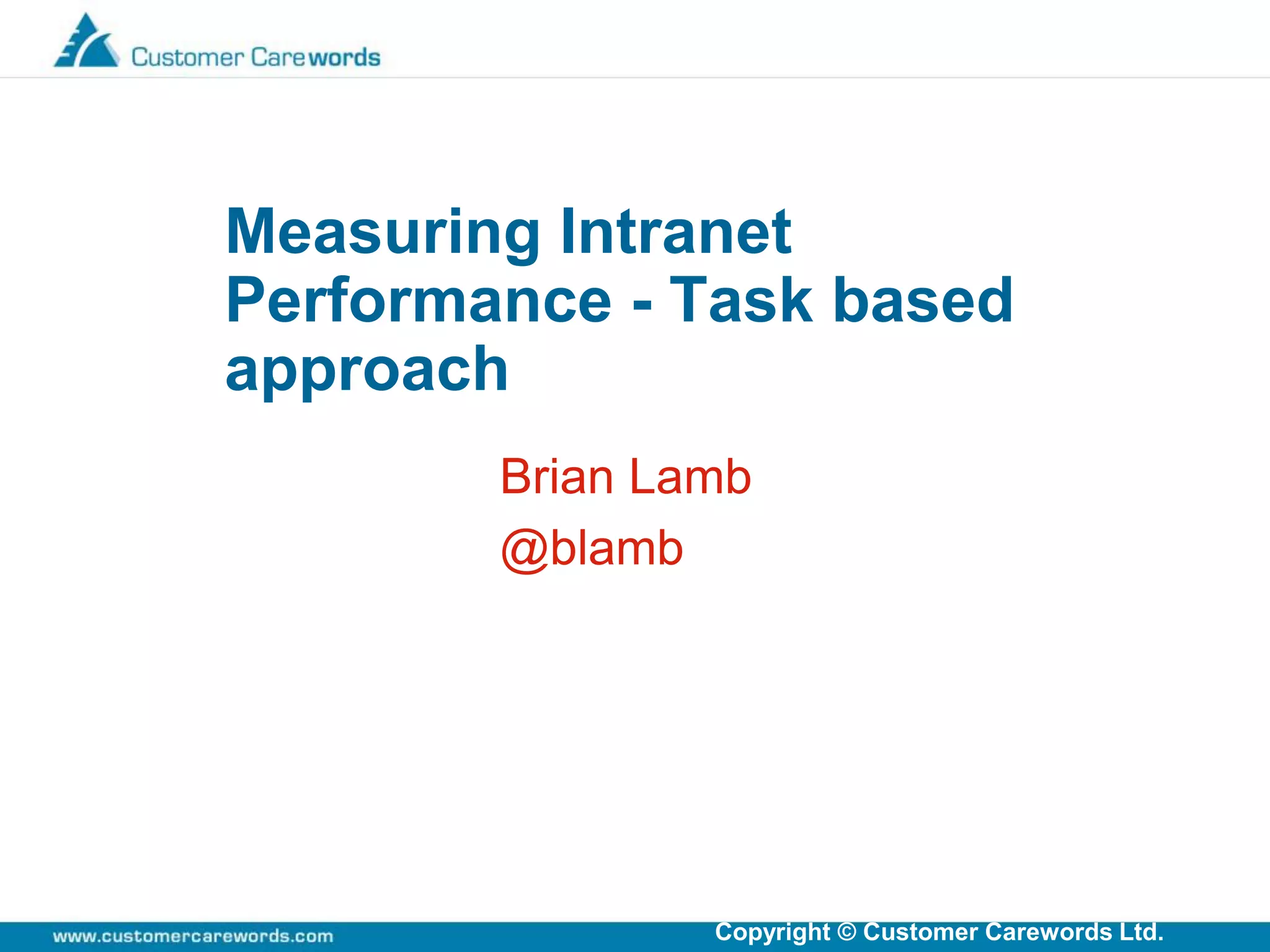 Customer Carewords

Measuring Intranet Performance - Task based approach

Brian Lamb
@blamb

www.customercarewords.com

Copyright © Customer Carewords Ltd.